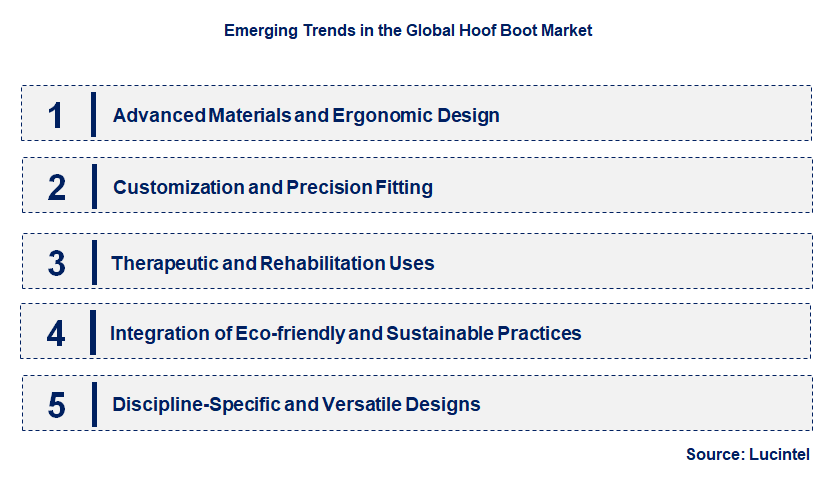 Emerging Trends in the Global Hoof Boot Market

1 Advanced Materials and Ergonomic Design

2 Customization and Precision Fitting

3 Therapeutic and Rehabilitation Uses

4 Integration of Eco-friendly and Sustainable Practices

5 Discipline-Specific and Versatile Designs

Source: Lucintel